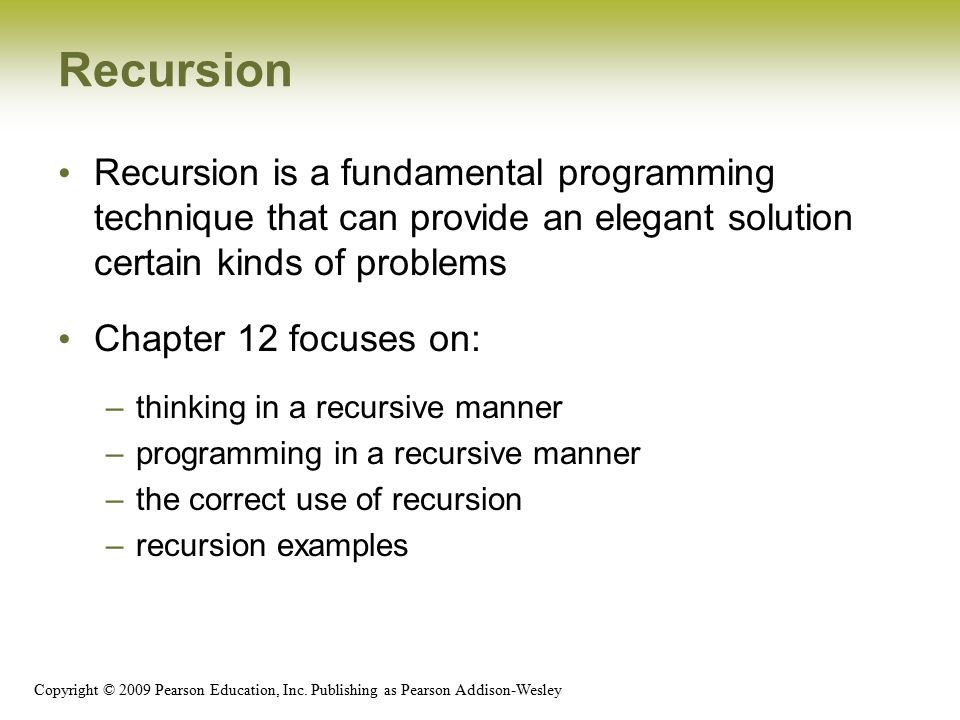 Recursion

• Recursion is a fundamental programming technique that can provide an elegant solution certain kinds of problems

• Chapter 12 focuses on:

– thinking in a recursive manner
– programming in a recursive manner
– the correct use of recursion
– recursion examples

Copyright © 2009 Pearson Education, Inc. Publishing as Pearson Addison-Wesley